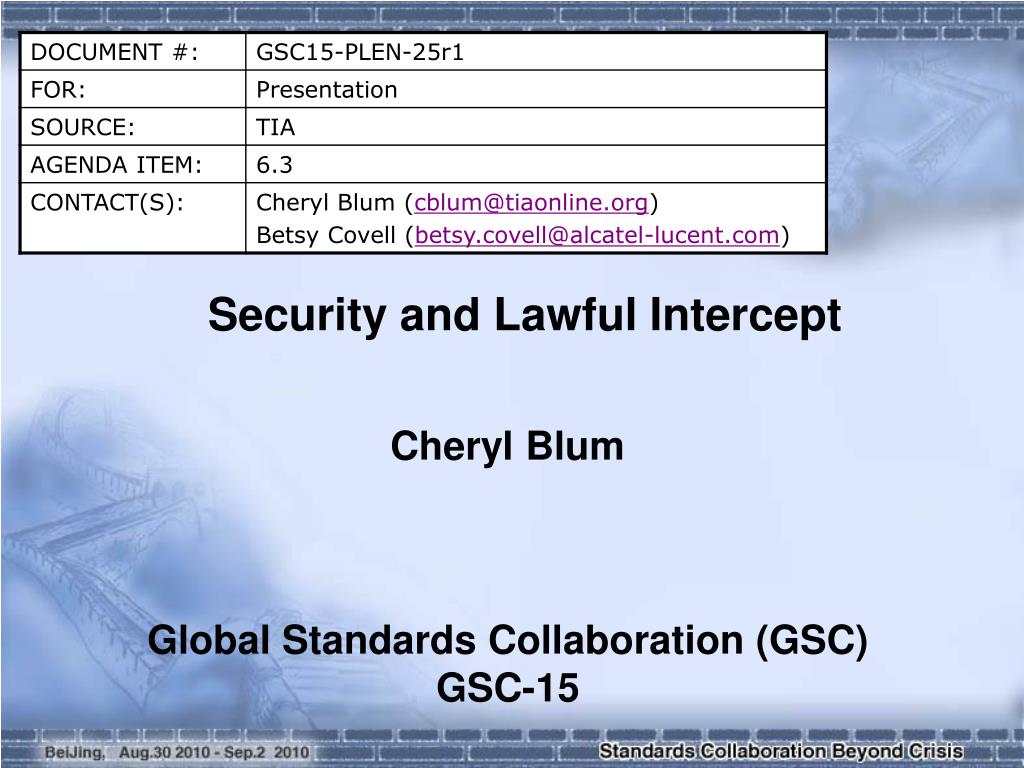 | DOCUMENT #: | GSC15-PLEN-25r1 |
|---|---|
| FOR: | Presentation |
| SOURCE: | TIA |
| AGENDA ITEM: | 6.3 |
| CONTACT(S): | Cheryl Blum (cblum@tiaonline.org) Betsy Covell (betsy.covell@alcatel-lucent.com) |

Security and Lawful Intercept

Cheryl Blum

Global Standards Collaboration (GSC)
GSC-15

BeiJing, Aug.30 2010 - Sep.2 2010

Standards Collaboration Beyond Crisis